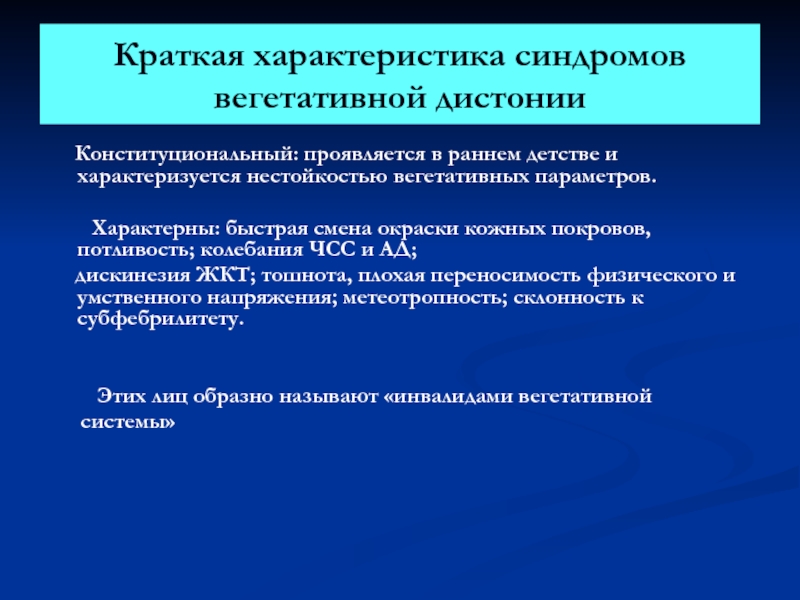 Краткая характеристика синдромов вегетативной дистонии

Конституциональный: проявляется в раннем детстве и характеризуется нестойкостью вегетативных параметров.

Характерны: быстрая смена окраски кожных покровов, потливость; колебания ЧСС и АД;
дискинезия ЖКТ; тошнота, плохая переносимость физического и умственного напряжения; метеотропность; склонность к субфебрилитету.

Этих лиц образно называют «инвалидами вегетативной системы»